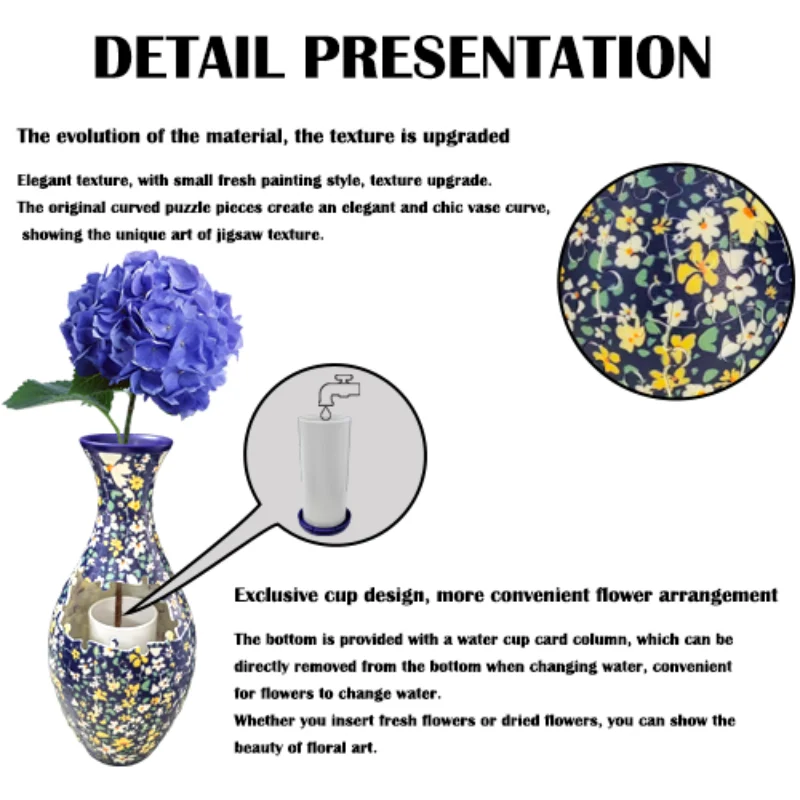 DETAIL PRESENTATION

The evolution of the material, the texture is upgraded

Elegant texture, with small fresh painting style, texture upgrade.
The original curved puzzle pieces create an elegant and chic vase curve, showing the unique art of jigsaw texture.

Exclusive cup design, more convenient flower arrangement

The bottom is provided with a water cup card column, which can be directly removed from the bottom when changing water, convenient for flowers to change water.
Whether you insert fresh flowers or dried flowers, you can show the beauty of floral art.